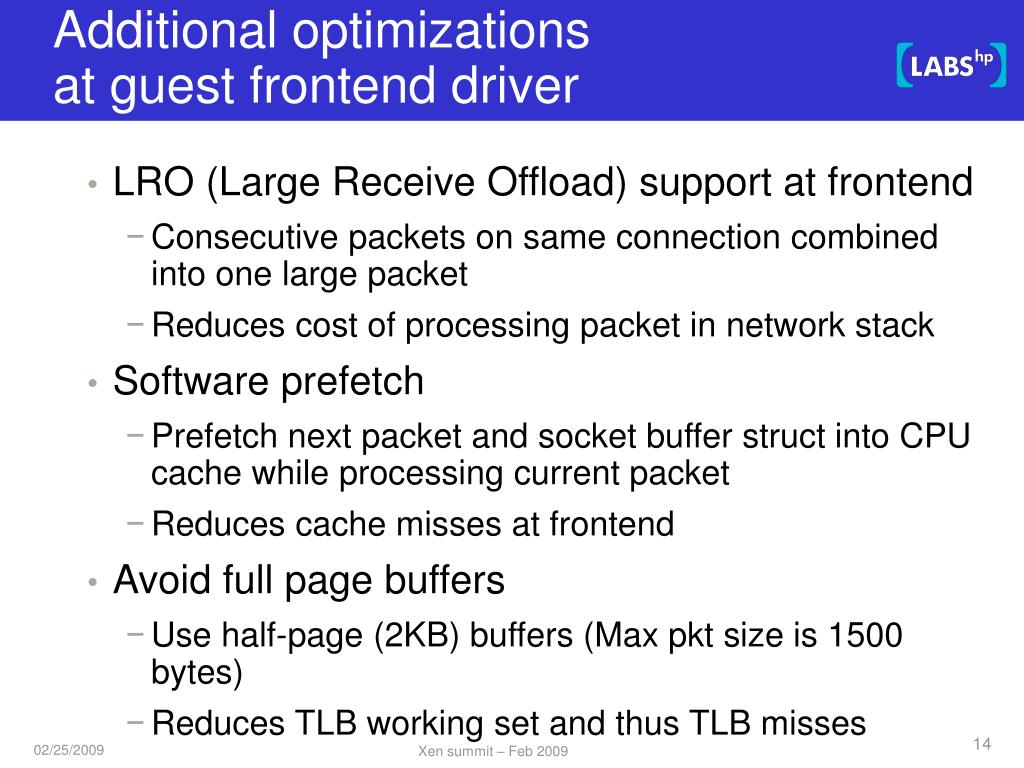 Additional optimizations at guest frontend driver

LABS hp

• LRO (Large Receive Offload) support at frontend
− Consecutive packets on same connection combined into one large packet
− Reduces cost of processing packet in network stack
• Software prefetch
− Prefetch next packet and socket buffer struct into CPU cache while processing current packet
− Reduces cache misses at frontend
• Avoid full page buffers
− Use half-page (2KB) buffers (Max pkt size is 1500 bytes)
− Reduces TLB working set and thus TLB misses

02/25/2009

Xen summit – Feb 2009

14